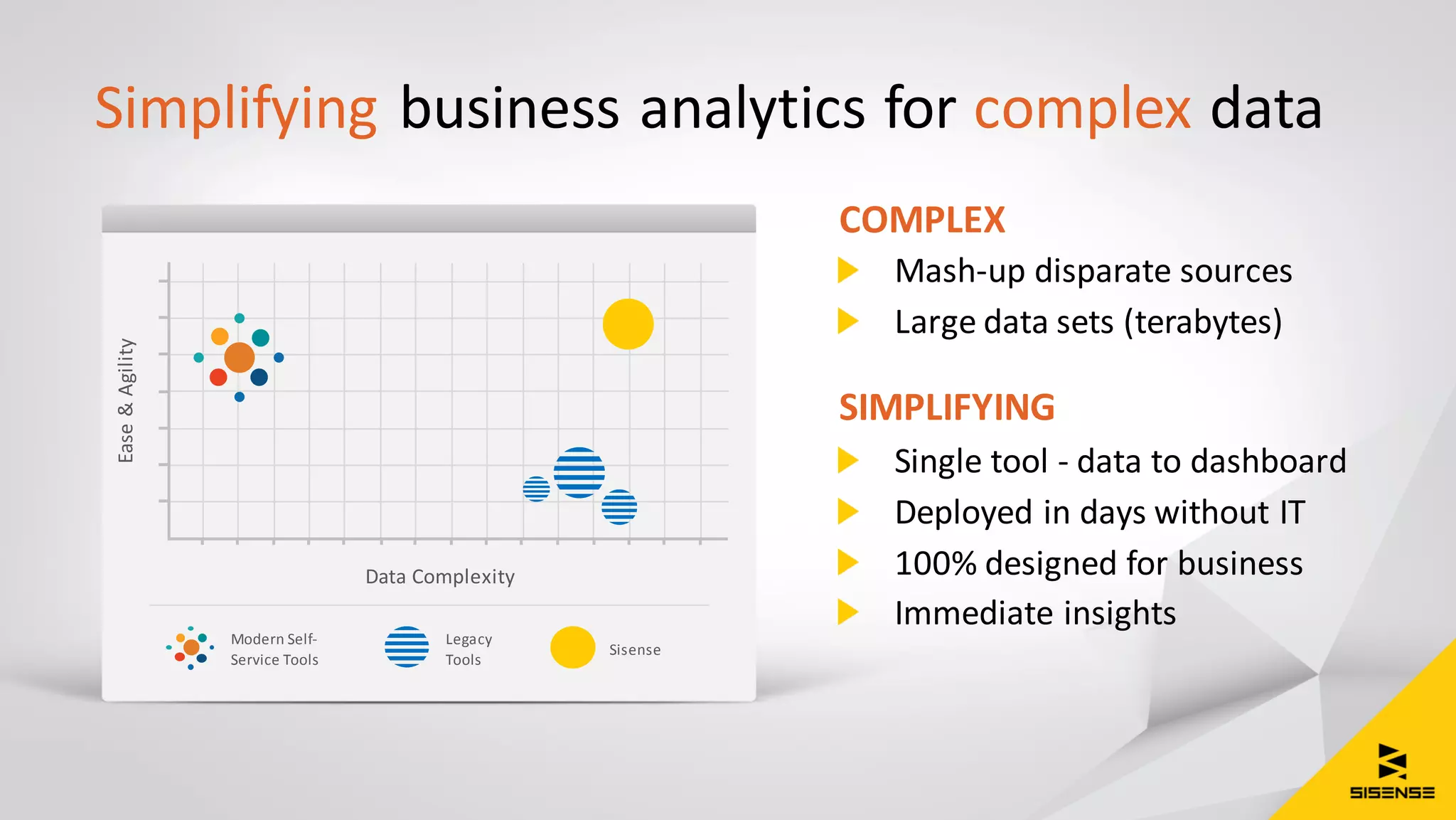 Simplifying business analytics for complex data

Ease & Agility

Data Complexity

Modern Self-Service Tools

Legacy Tools

Sisense

COMPLEX

Mash-up disparate sources

Large data sets (terabytes)

SIMPLIFYING

Single tool - data to dashboard

Deployed in days without IT

100% designed for business

Immediate insights

SISENSE